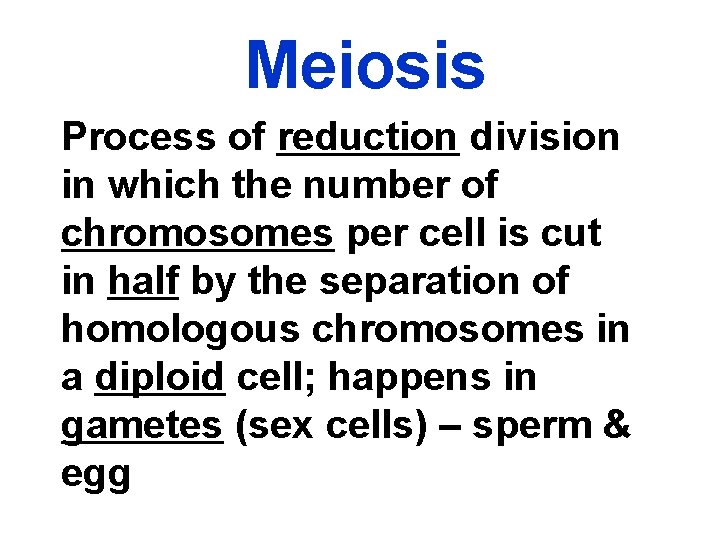 Meiosis

Process of reduction division in which the number of chromosomes per cell is cut in half by the separation of homologous chromosomes in a diploid cell; happens in gametes (sex cells) – sperm & egg